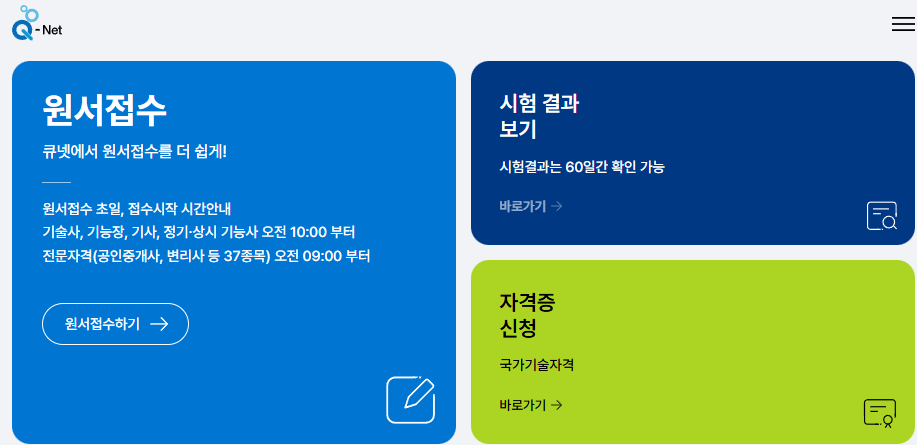 Q-Net

원서접수

큐넷에서 원서접수를 더 쉽게!

원서접수 초일, 접수시작 시간안내
기술사, 기능장, 기사, 정기·상시 기능사 오전 10:00 부터
전문자격(공인중개사, 변리사 등 37종목) 오전 09:00 부터

원서접수하기 →

시험 결과 보기

시험결과는 60일간 확인 가능

바로가기 →

자격증 신청

국가기술자격

바로가기 →